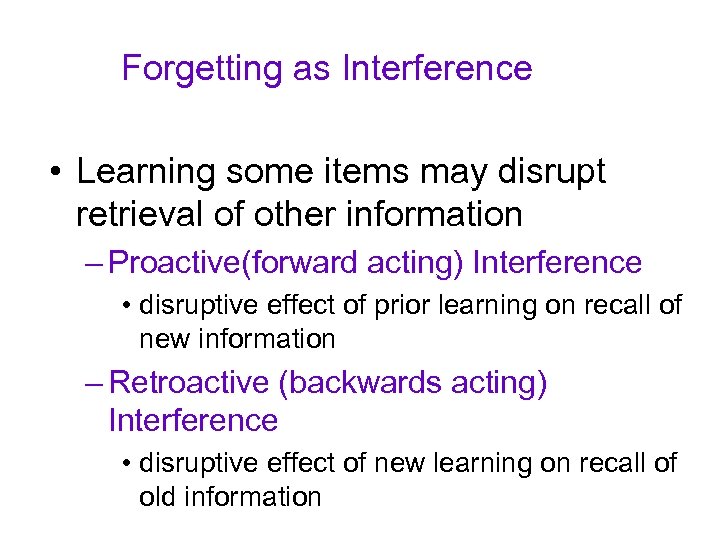 Forgetting as Interference

• Learning some items may disrupt retrieval of other information

– Proactive(forward acting) Interference

• disruptive effect of prior learning on recall of new information

– Retroactive (backwards acting) Interference

• disruptive effect of new learning on recall of old information